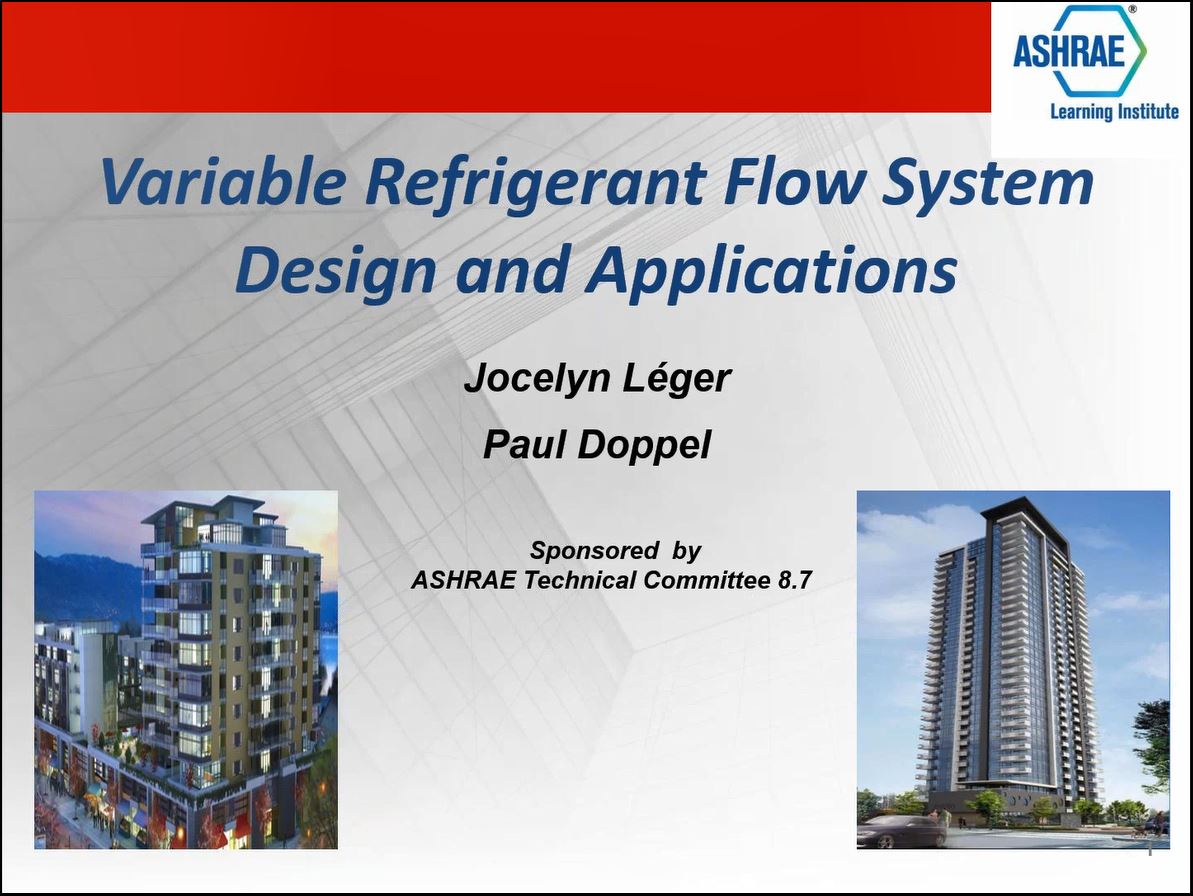 ASHRAE®
Learning Institute

Variable Refrigerant Flow System Design and Applications

Jocelyn Léger

Paul Doppel

Sponsored by
ASHRAE Technical Committee 8.7

1